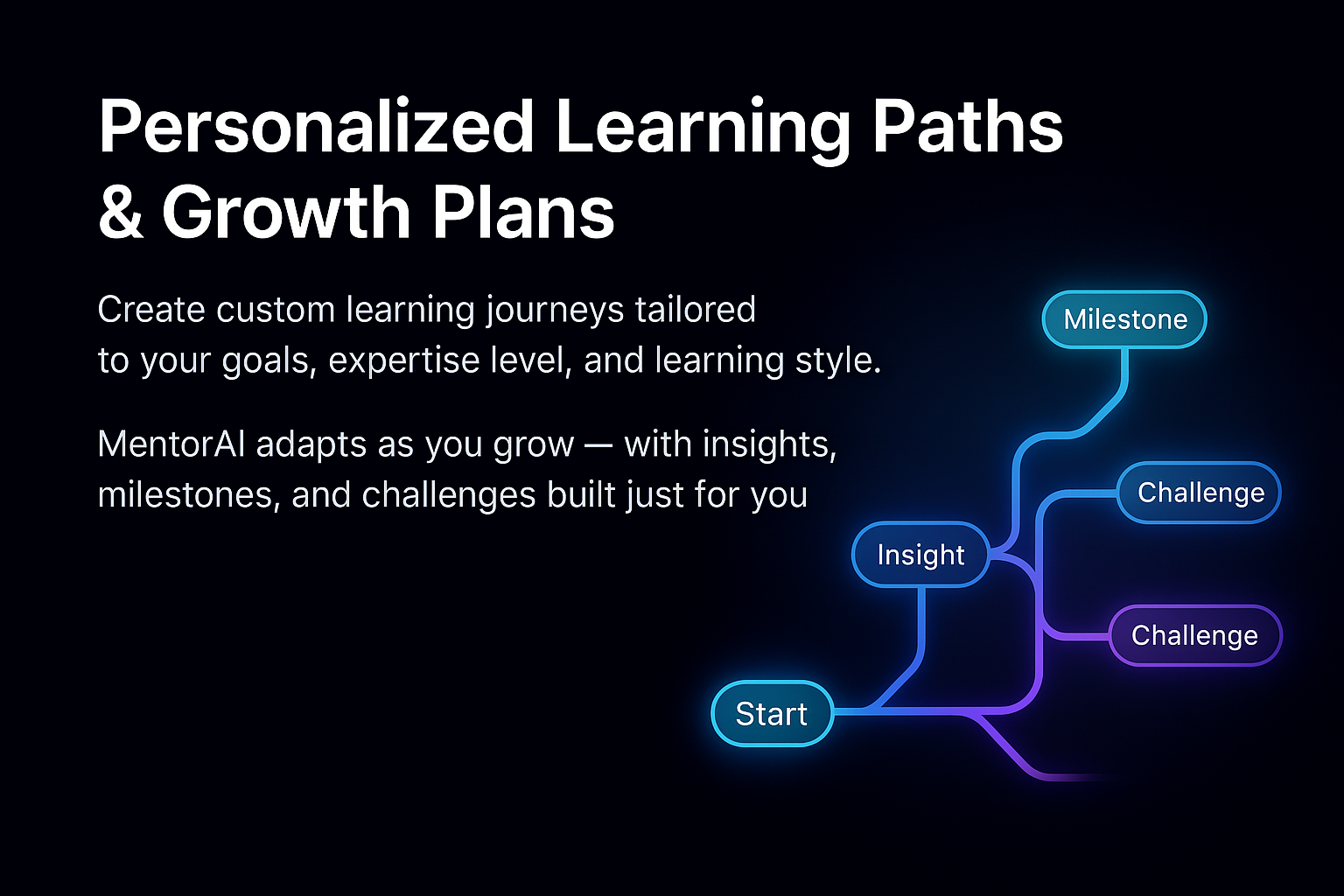 Personalized Learning Paths & Growth Plans

Create custom learning journeys tailored to your goals, expertise level, and learning style.

MentorAI adapts as you grow — with insights, milestones, and challenges built just for you

Milestone

Challenge

Insight

Challenge

Start